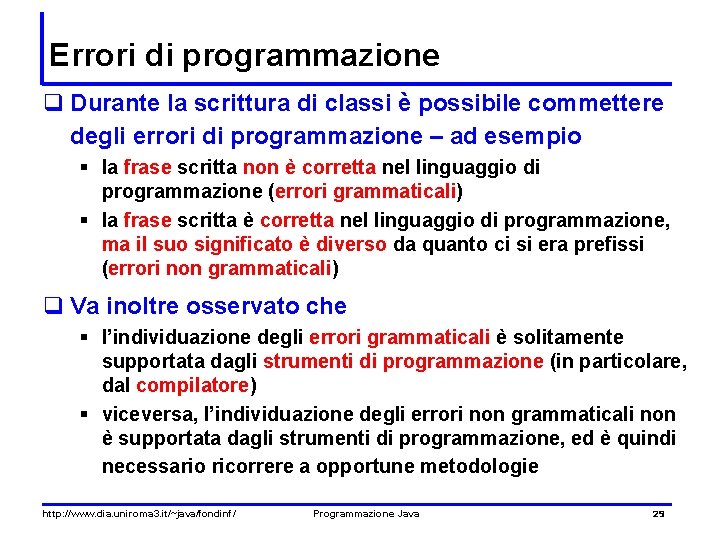 Errori di programmazione

❑ Durante la scrittura di classi è possibile commettere degli errori di programmazione – ad esempio

▪ la frase scritta non è corretta nel linguaggio di programmazione (errori grammaticali)

▪ la frase scritta è corretta nel linguaggio di programmazione, ma il suo significato è diverso da quanto ci si era prefissi (errori non grammaticali)

❑ Va inoltre osservato che

▪ l'individuazione degli errori grammaticali è solitamente supportata dagli strumenti di programmazione (in particolare, dal compilatore)

▪ viceversa, l'individuazione degli errori non grammaticali non è supportata dagli strumenti di programmazione, ed è quindi necessario ricorrere a opportune metodologie

http://www.dia.uniroma3.it/~java/fondinf/ Programmazione Java 25